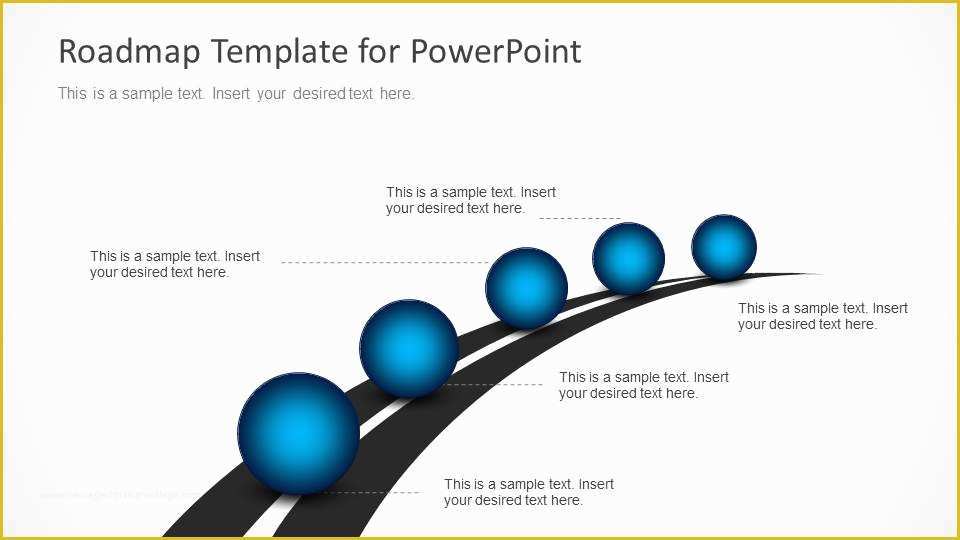 Roadmap Template for PowerPoint

This is a sample text. Insert your desired text here.

This is a sample text. Insert your desired text here.

This is a sample text. Insert your desired text here.

This is a sample text. Insert your desired text here.

This is a sample text. Insert your desired text here.

This is a sample text. Insert your desired text here.